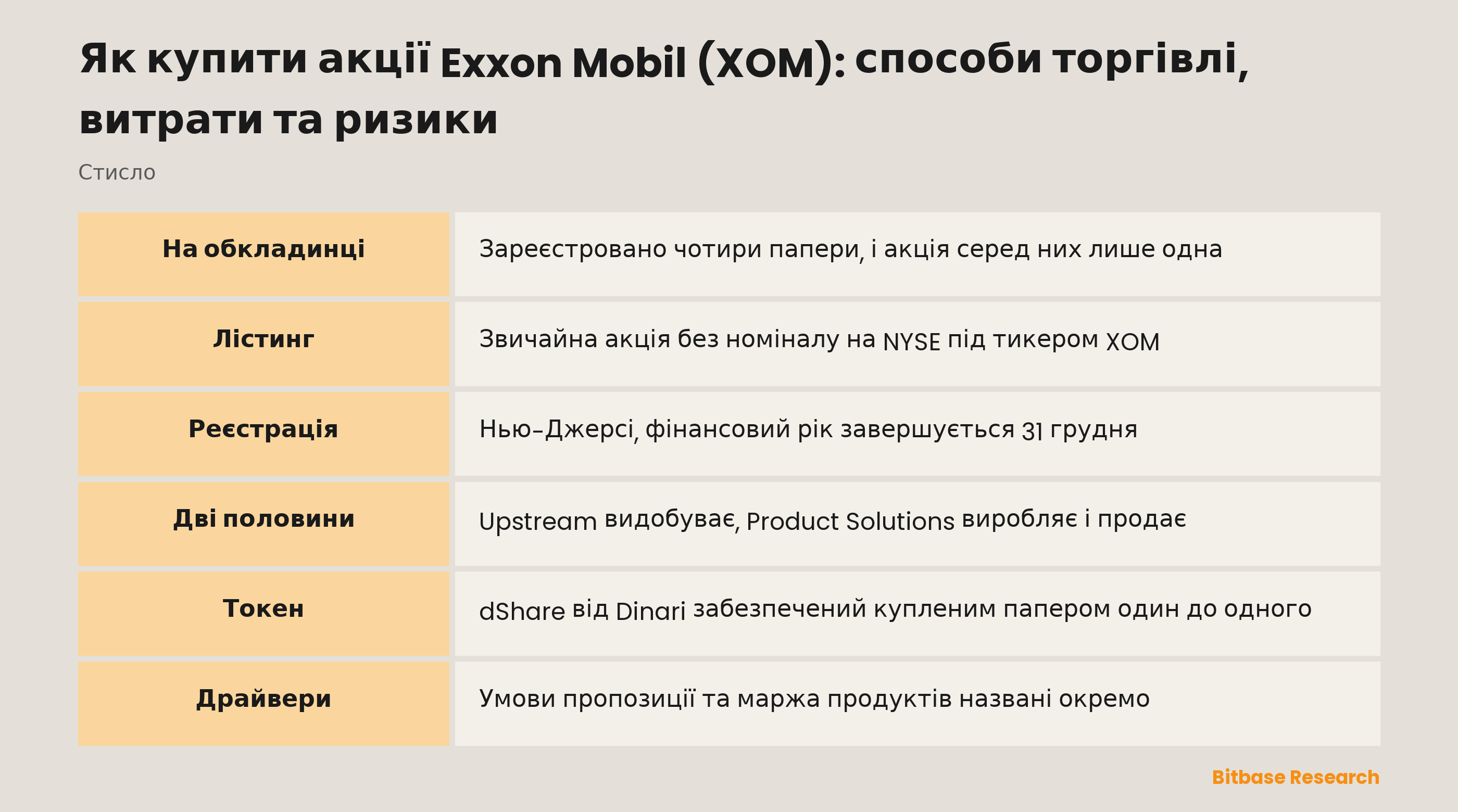 Як купити акції Exxon Mobil (XOM): способи торгівлі, витрати та ризики

Стисло

| На обкладинці | Зареєстровано чотири папери, і акція серед них лише одна |
|---|---|
| Лістинг | Звичайна акція без номіналу на NYSE під тикером XOM |
| Реєстрація | Нью-Джерсі, фінансовий рік завершується 31 грудня |
| Дві половини | Upstream видобуває, Product Solutions виробляє і продає |
| Токен | dShare від Dinari забезпечений купленим папером один до одного |
| Драйвери | Умови пропозиції та маржа продуктів названі окремо |

Bitbase Research